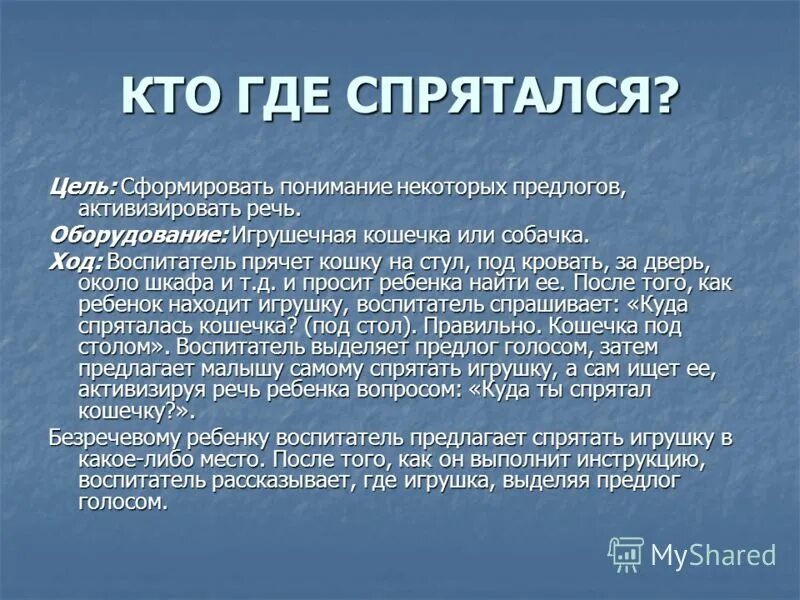 КТО ГДЕ СПРЯТАЛСЯ?

Цель: Сформировать понимание некоторых предлогов, активизировать речь.

Оборудование: Игрушечная кошечка или собачка.

Ход: Воспитатель прячет кошку на стул, под кровать, за дверь, около шкафа и т.д. и просит ребенка найти ее. После того, как ребенок находит игрушку, воспитатель спрашивает: «Куда спряталась кошечка? (под стол). Правильно. Кошечка под столом». Воспитатель выделяет предлог голосом, затем предлагает малышу самому спрятать игрушку, а сам ищет ее, активизируя речь ребенка вопросом: «Куда ты спрятал кошечку?».

Безречевому ребенку воспитатель предлагает спрятать игрушку в какое-либо место. После того, как он выполнит инструкцию, воспитатель рассказывает, где игрушка, выделяя предлог голосом.

MyShared